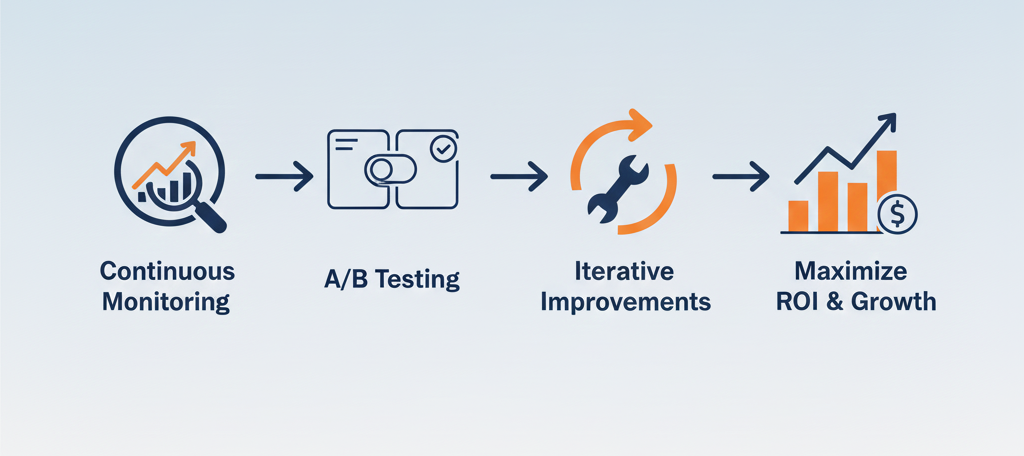 Continuous Monitoring

A/B Testing

Iterative Improvements

Maximize ROI & Growth

$